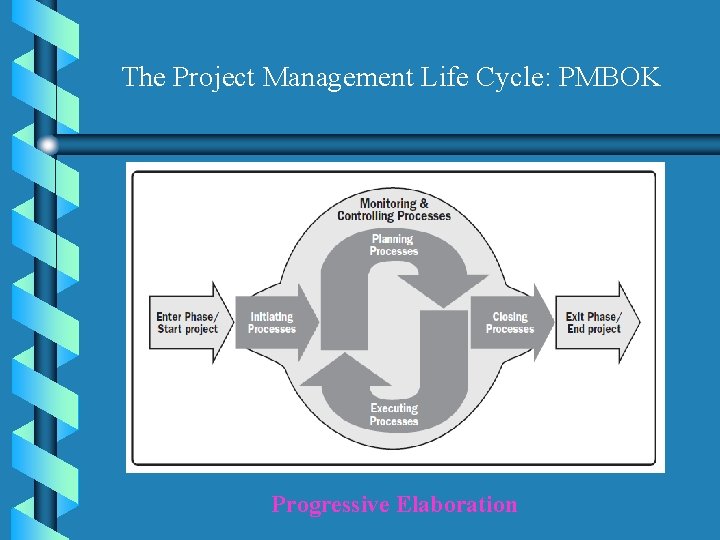 The Project Management Life Cycle: PMBOK

Monitoring & Controlling Processes

Planning Processes

Enter Phase/ Start project

Initiating Processes

Closing Processes

Exit Phase/ End project

Executing Processes

Progressive Elaboration